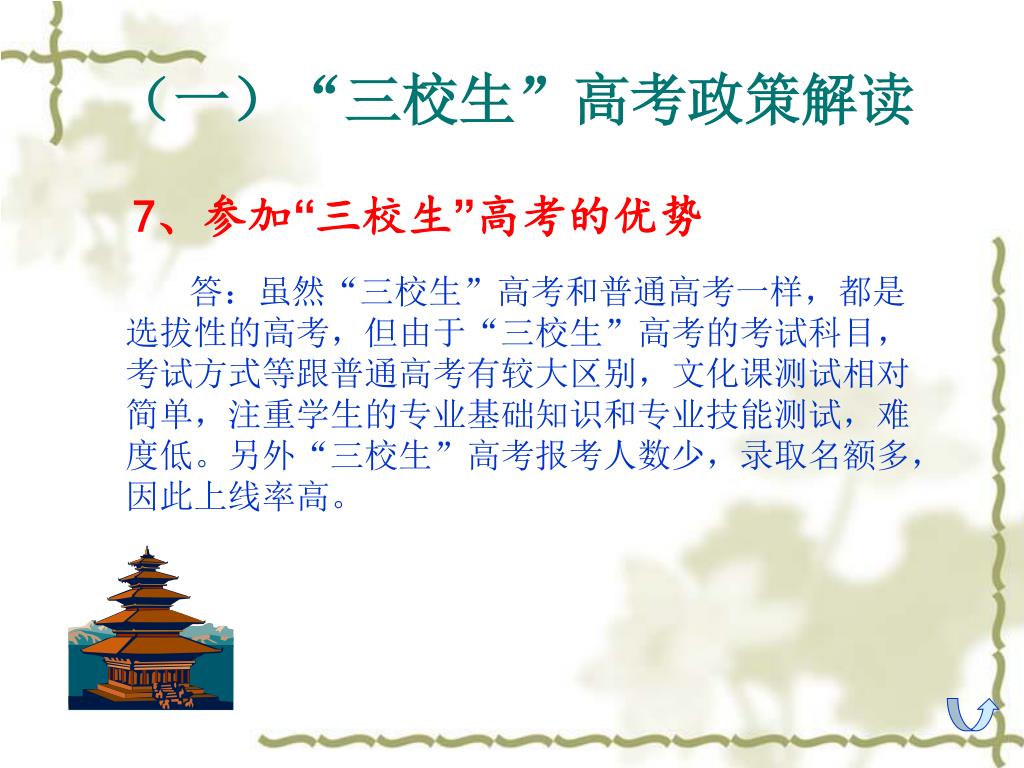 （一）“三校生”高考政策解读

7、参加“三校生”高考的优势

答：虽然“三校生”高考和普通高考一样，都是选拔性的高考，但由于“三校生”高考的考试科目，考试方式等跟普通高考有较大区别，文化课测试相对简单，注重学生的专业基础知识和专业技能测试，难度低。另外“三校生”高考报考人数少，录取名额多，因此上线率高。